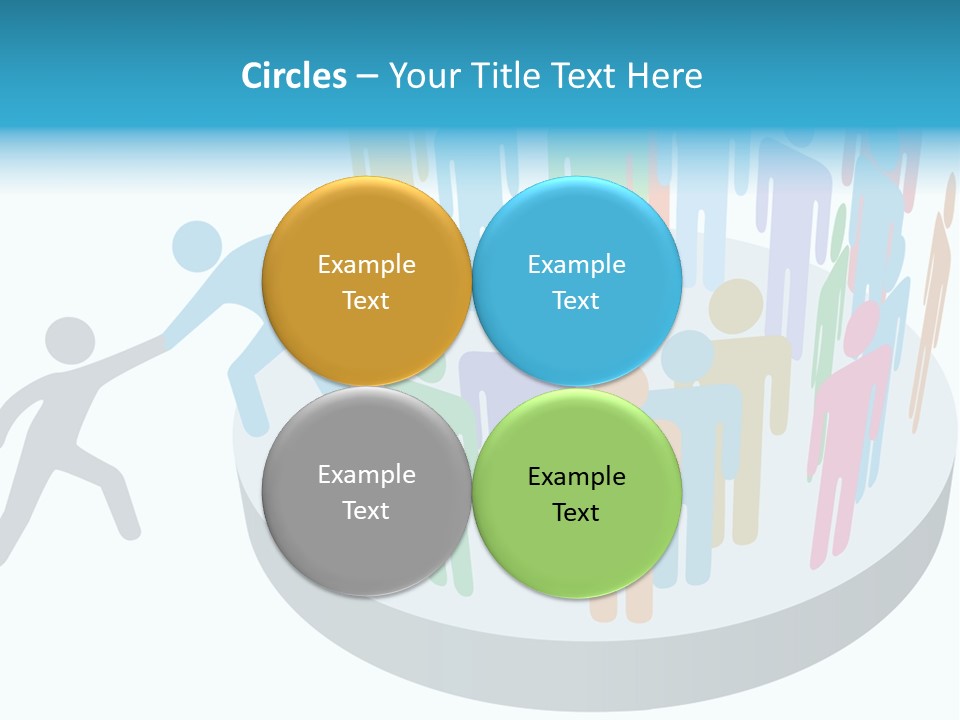 Circles – Your Title Text Here

Example Text

Example Text

Example Text

Example Text